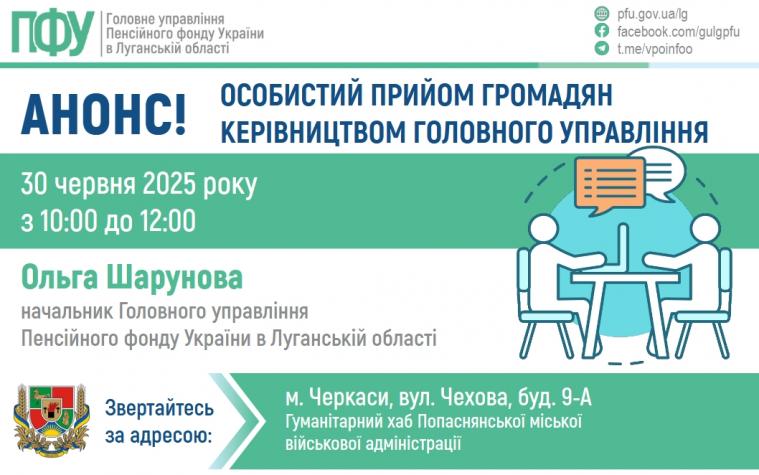 ПФУ Головне управління Пенсійного фонду України в Луганській області

pfu.gov.ua/lg
facebook.com/gulgpfu
t.me/vpoinfoo

АНОНС!

ОСОБИСТИЙ ПРИЙОМ ГРОМАДЯН КЕРІВНИЦТВОМ ГОЛОВНОГО УПРАВЛІННЯ

30 червня 2025 року
з 10:00 до 12:00

Ольга Шарунова
начальник Головного управління Пенсійного фонду України в Луганській області

Звертайтесь за адресою:

м. Черкаси, вул. Чехова, буд. 9-А
Гуманітарний хаб Попаснянської міської військової адміністрації